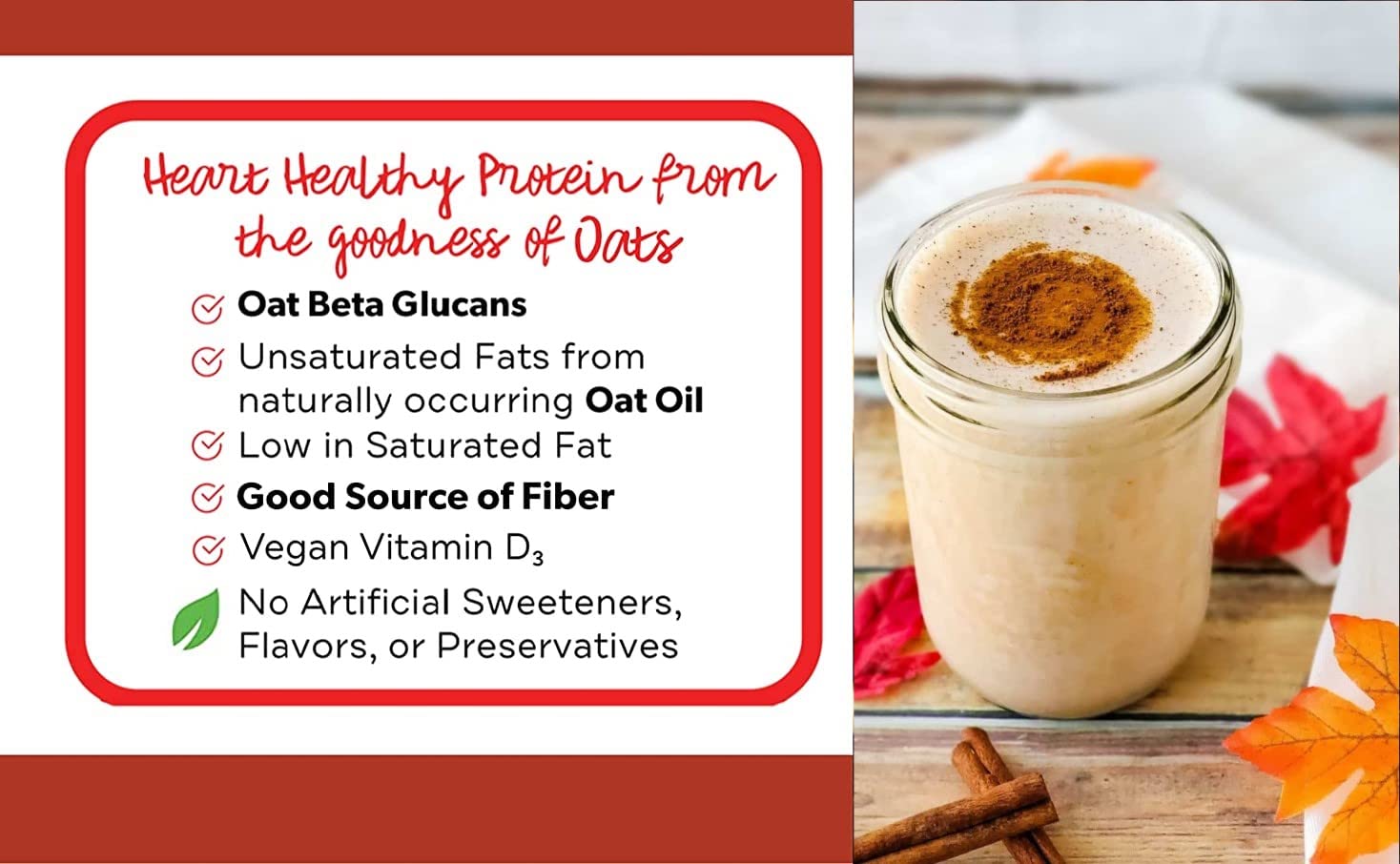 Heart Healthy Protein from the goodness of Oats

Oat Beta Glucans

Unsaturated Fats from naturally occurring Oat Oil

Low in Saturated Fat

Good Source of Fiber

Vegan Vitamin $D_3$

No Artificial Sweeteners, Flavors, or Preservatives